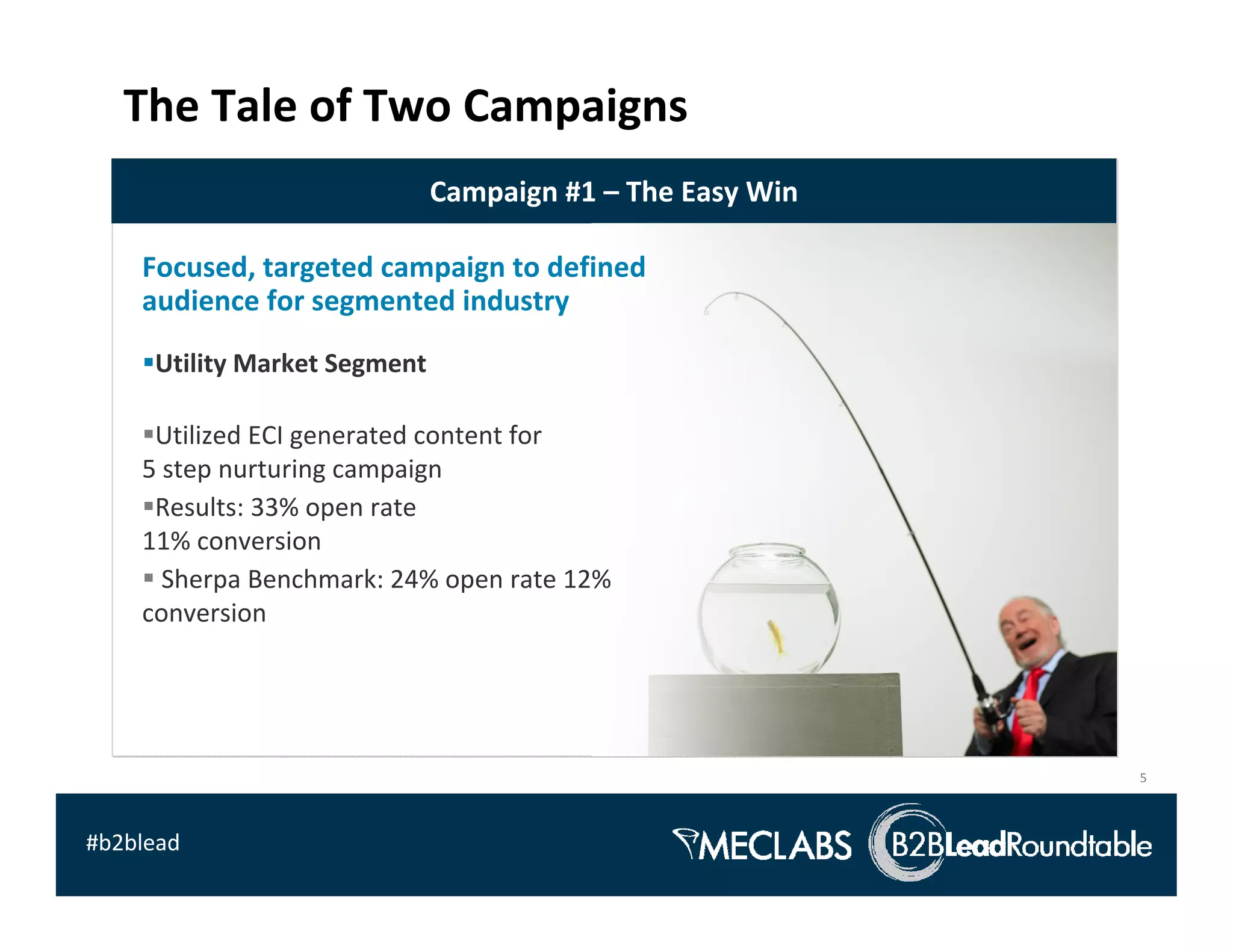 The Tale of Two Campaigns

Campaign #1 – The Easy Win

Focused, targeted campaign to defined audience for segmented industry

▪Utility Market Segment

▪Utilized ECI generated content for 5 step nurturing campaign

▪Results: 33% open rate 11% conversion

▪ Sherpa Benchmark: 24% open rate 12% conversion

5

#b2blead

MECLABS B2BLeadRoundtable